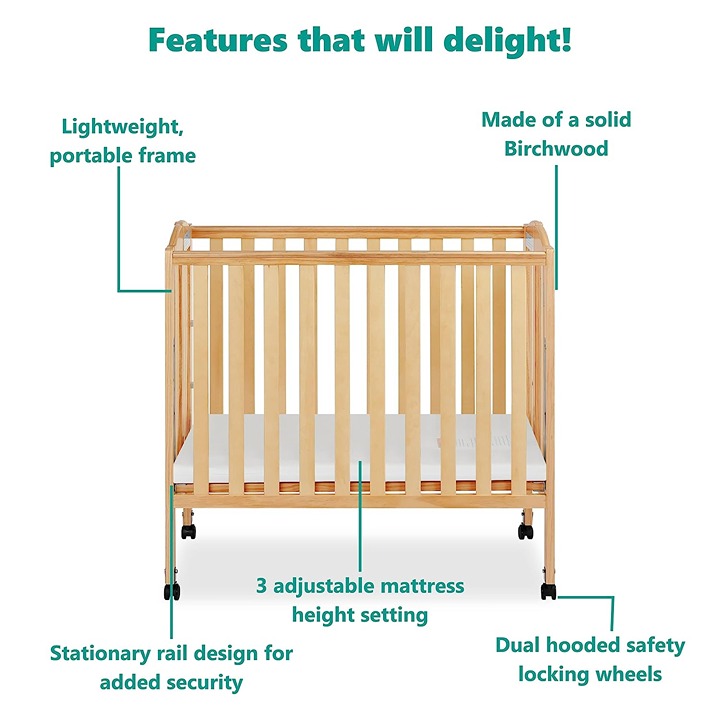 Features that will delight!

Lightweight, portable frame

Made of a solid Birchwood

3 adjustable mattress height setting

Stationary rail design for added security

Dual hooded safety locking wheels